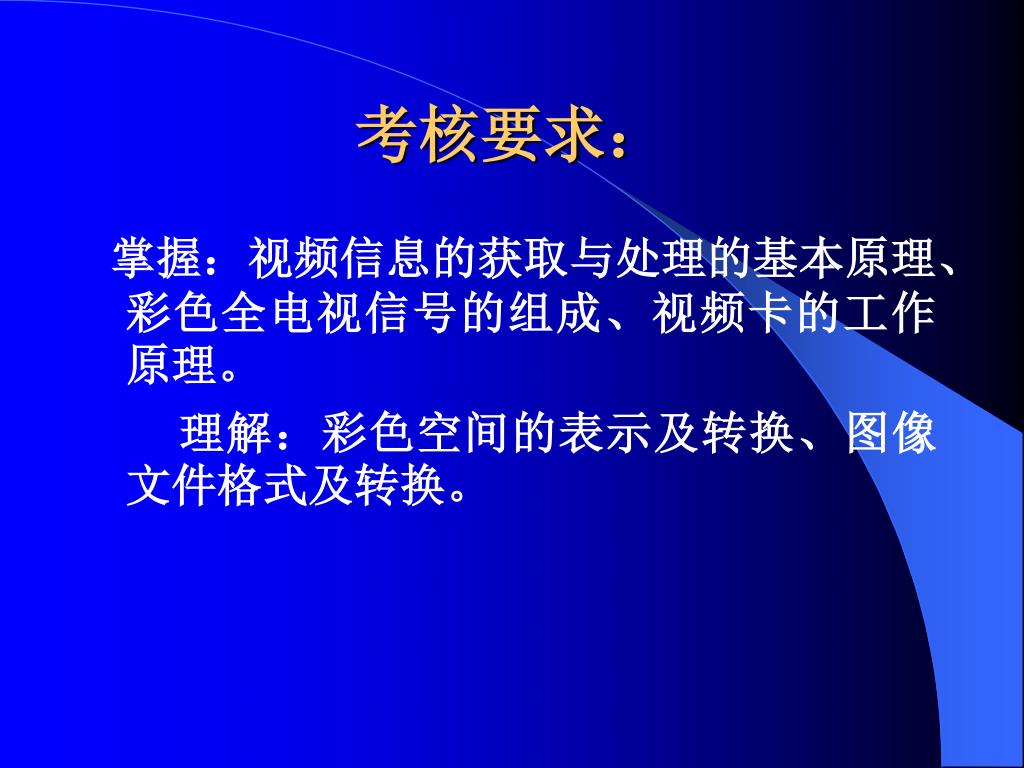 考核要求：

掌握：视频信息的获取与处理的基本原理、彩色全电视信号的组成、视频卡的工作原理。

理解：彩色空间的表示及转换、图像文件格式及转换。